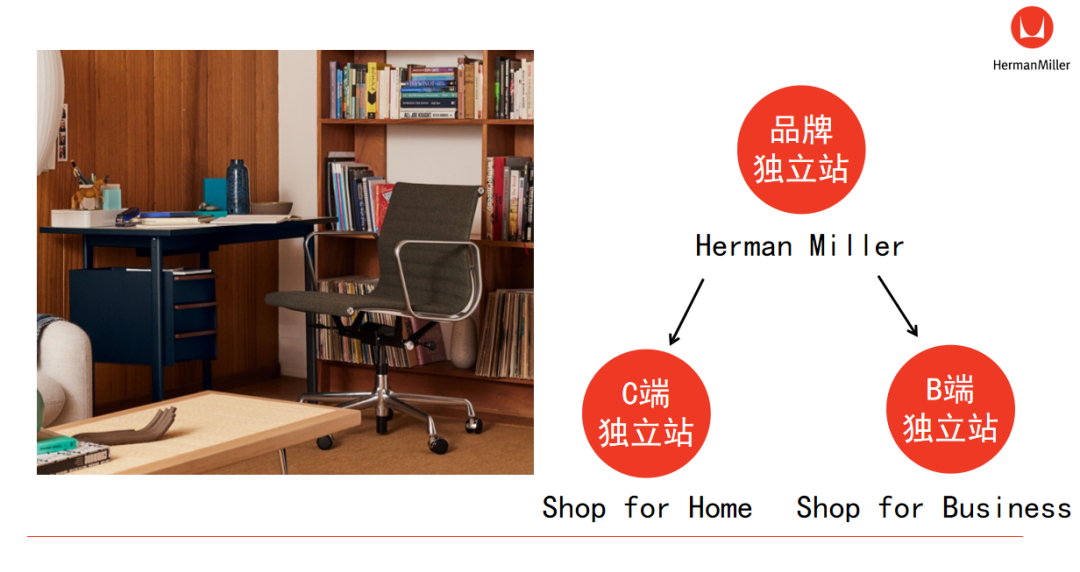 HermanMiller

品牌
独立站

Herman Miller

C端
独立站

B端
独立站

Shop for Home

Shop for Business